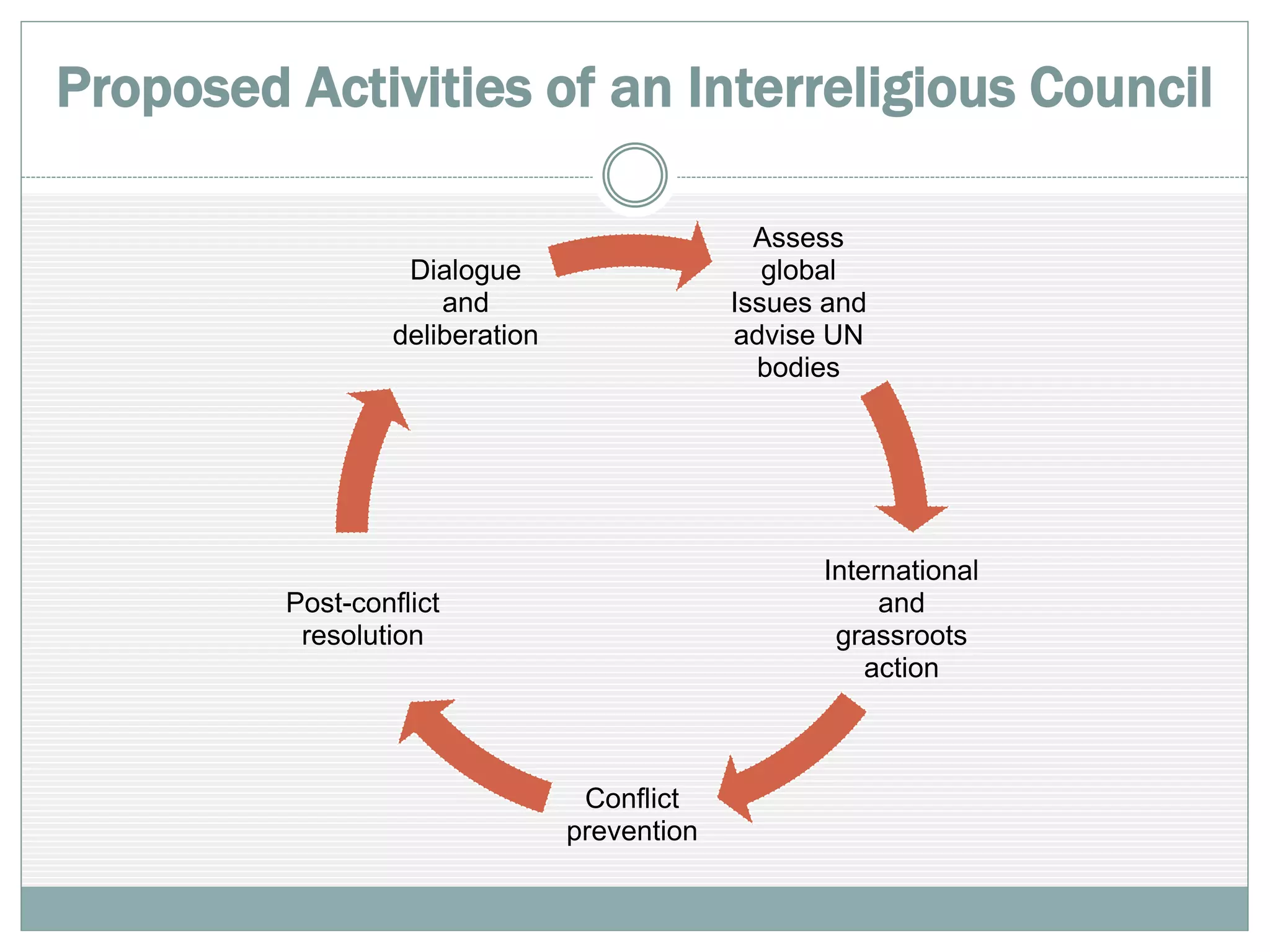 Proposed Activities of an Interreligious Council

Dialogue and deliberation

Assess global Issues and advise UN bodies

International and grassroots action

Conflict prevention

Post-conflict resolution